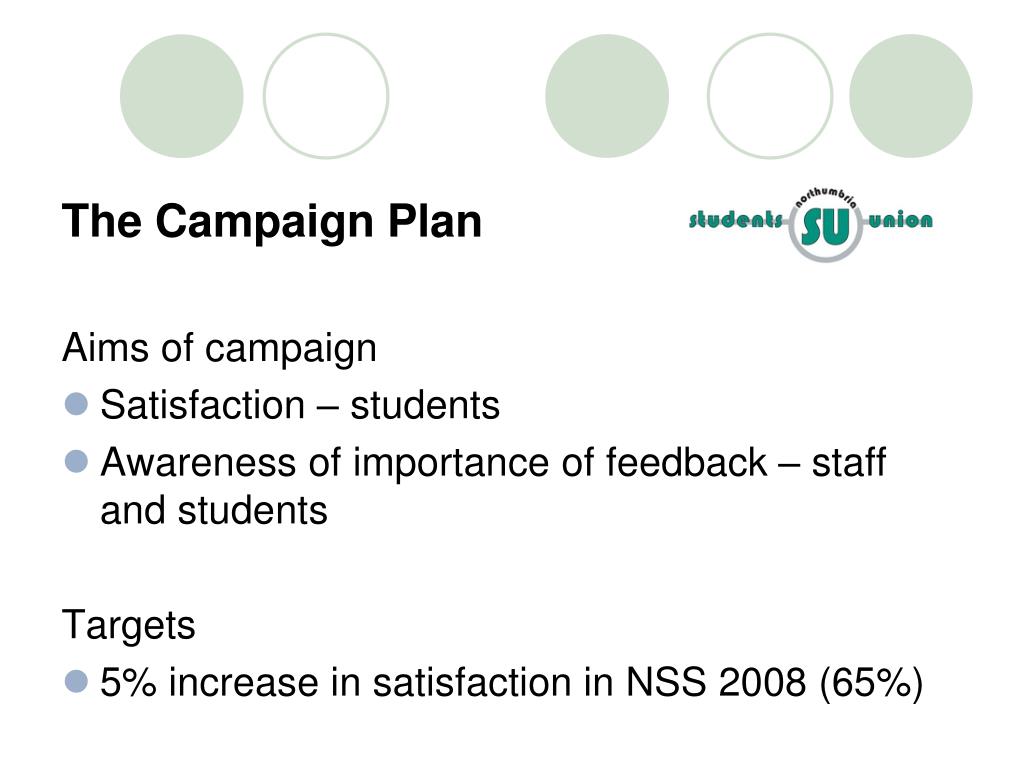 The Campaign Plan

northumbria students SU union

Aims of campaign
Satisfaction – students
Awareness of importance of feedback – staff and students

Targets
5% increase in satisfaction in NSS 2008 (65%)